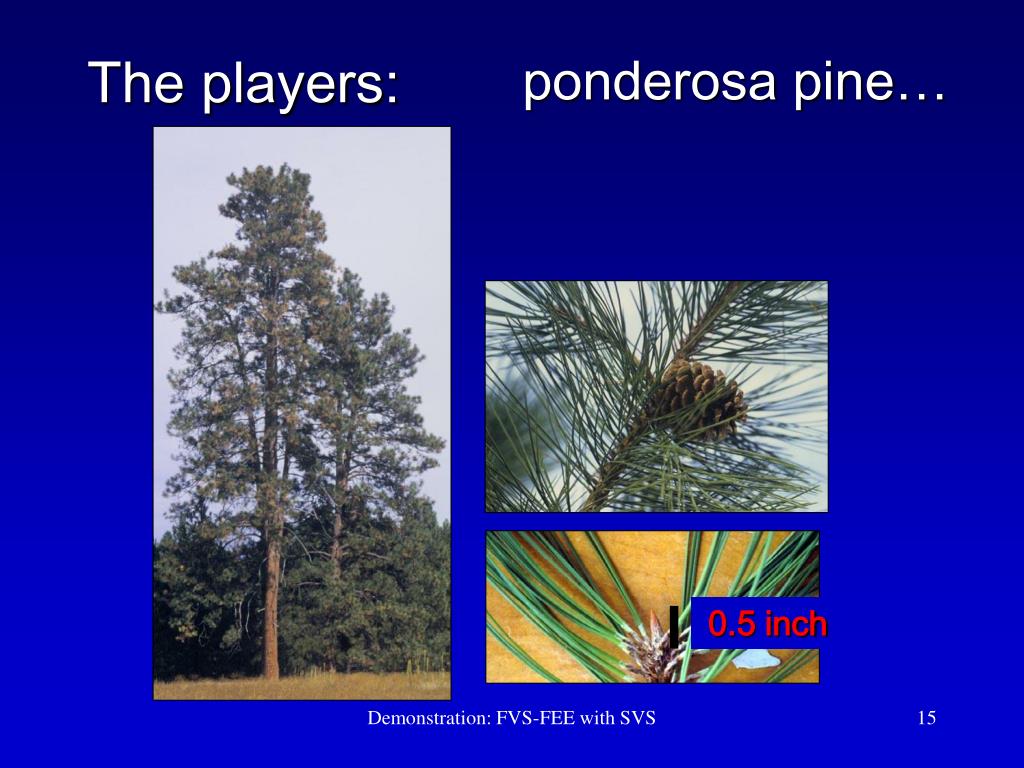 The players: ponderosa pine…

0.5 inch

Demonstration: FVS-FEE with SVS

15